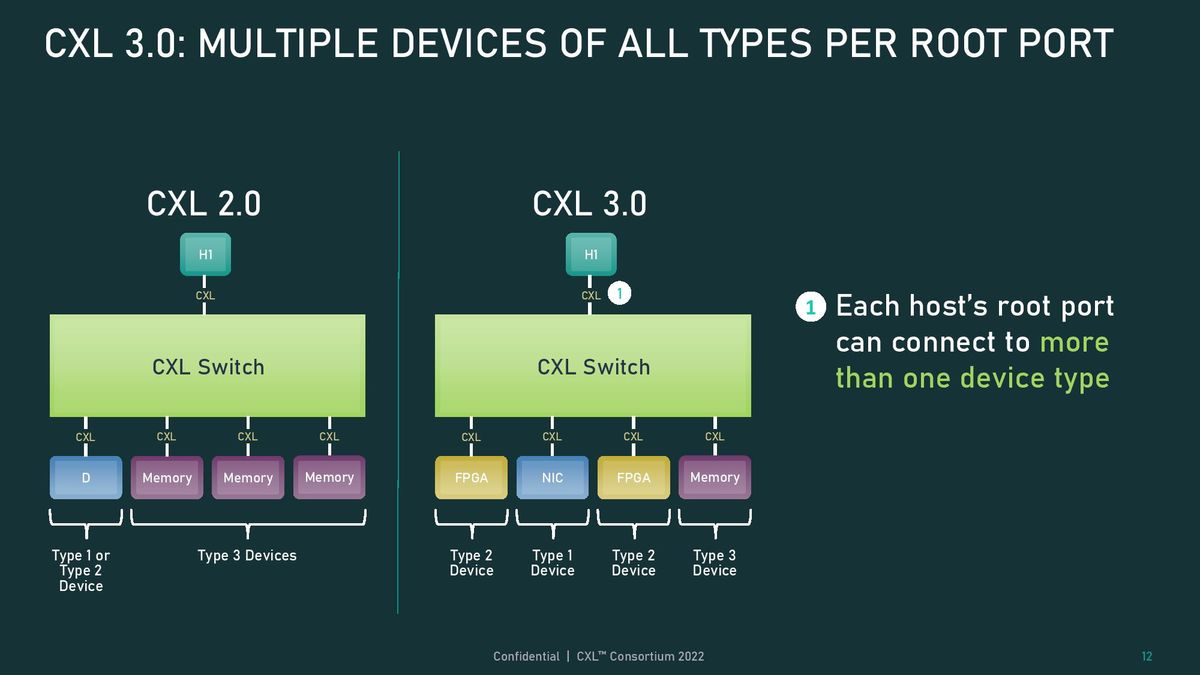 CXL 3.0: MULTIPLE DEVICES OF ALL TYPES PER ROOT PORT

CXL 2.0

H1

CXL

CXL Switch

CXL CXL CXL CXL

D Memory Memory Memory

Type 1 or Type 2 Device

Type 3 Devices

CXL 3.0

H1

CXL 1

CXL Switch

CXL CXL CXL CXL

FPGA NIC FPGA Memory

Type 2 Device

Type 1 Device

Type 2 Device

Type 3 Device

1 Each host's root port can connect to more than one device type

Confidential | CXL™ Consortium 2022

12